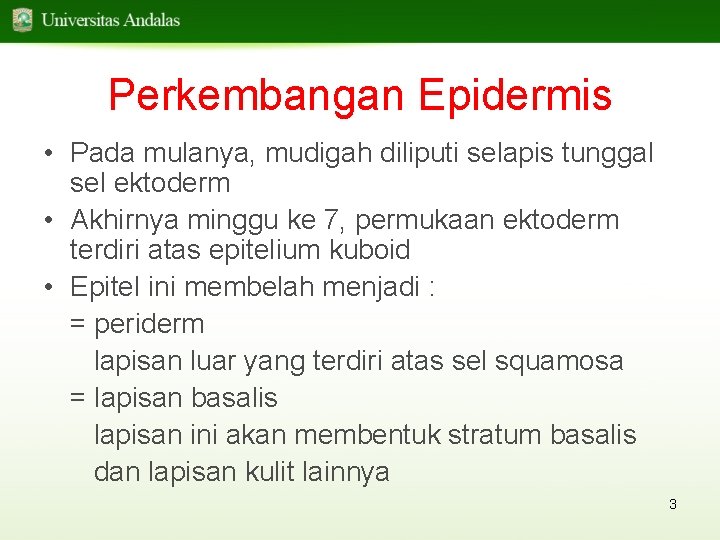 Universitas Andalas

Perkembangan Epidermis

• Pada mulanya, mudigah diliputi selapis tunggal sel ektoderm

• Akhirnya minggu ke 7, permukaan ektoderm terdiri atas epitelium kuboid

• Epitel ini membelah menjadi :

= periderm

lapisan luar yang terdiri atas sel squamosa

= lapisan basalis

lapisan ini akan membentuk stratum basalis dan lapisan kulit lainnya

3